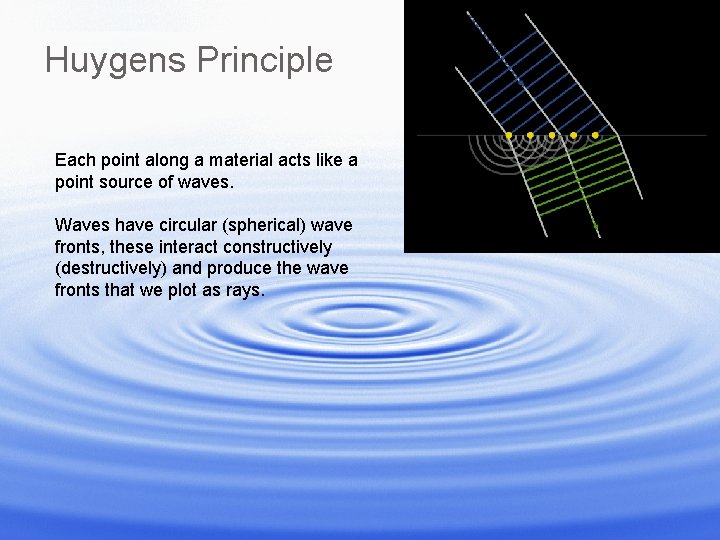 Huygens Principle

Each point along a material acts like a point source of waves.

Waves have circular (spherical) wave fronts, these interact constructively (destructively) and produce the wave fronts that we plot as rays.